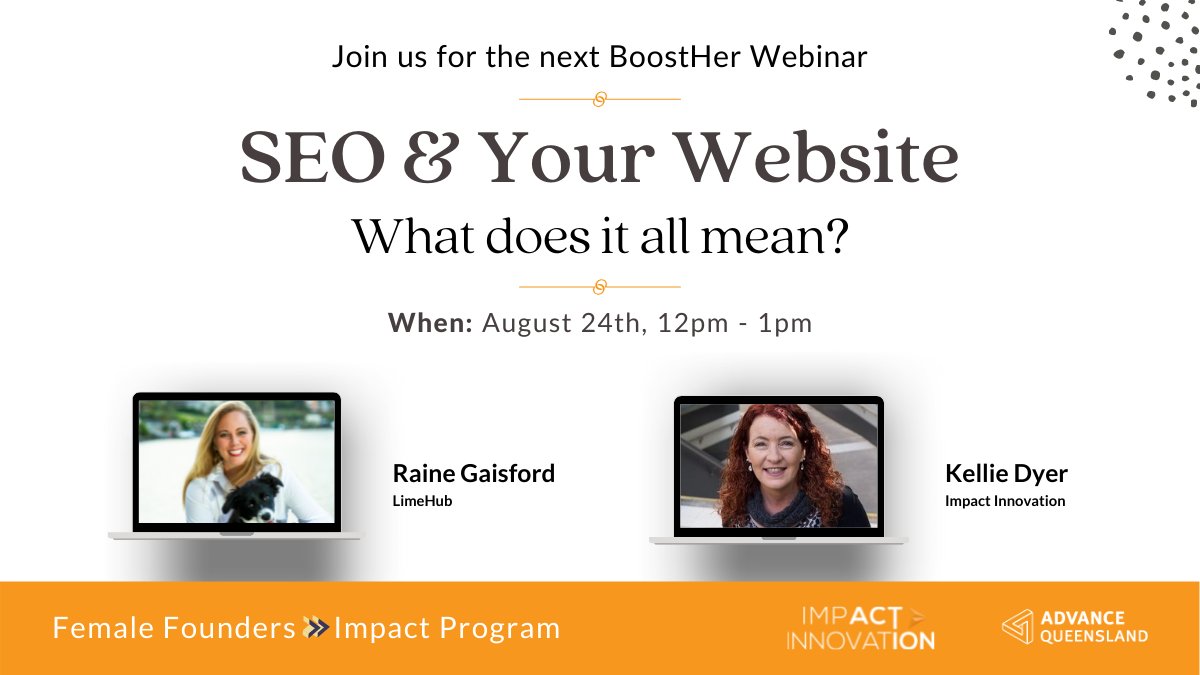 Join us for the next BoostHer Webinar

SEO & Your Website

What does it all mean?

When: August 24th, 12pm - 1pm

Raine Gaisford
LimeHub

Kellie Dyer
Impact Innovation

Female Founders Impact Program

IMPACT INNOVATION

ADVANCE QUEENSLAND